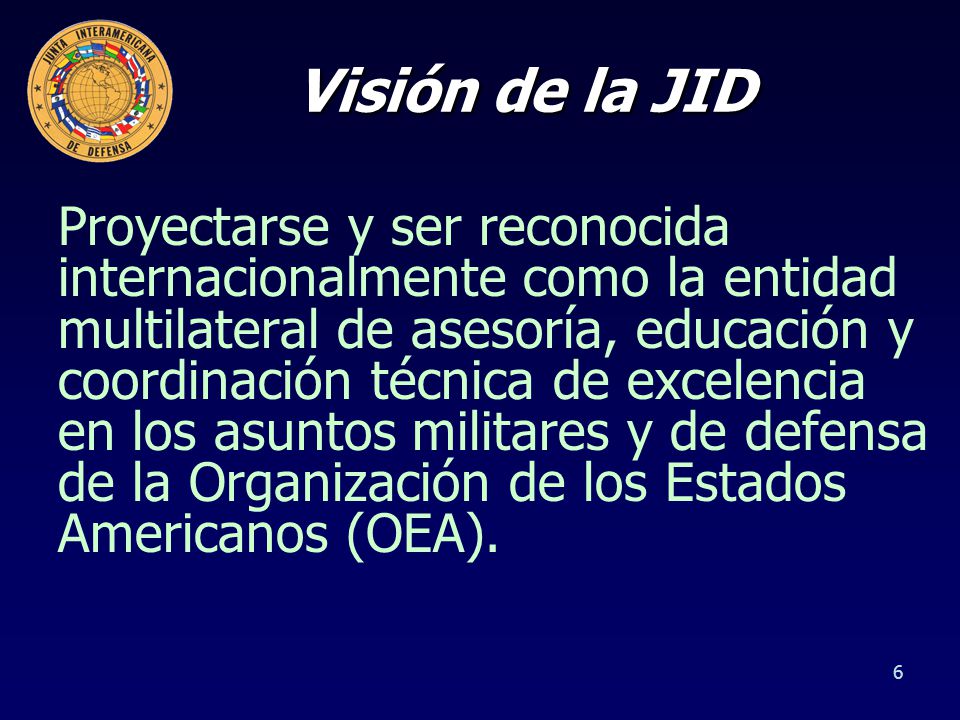 JUNTA INTERAMERICANA DE DEFENSA

Visión de la JID

Proyectarse y ser reconocida internacionalmente como la entidad multilateral de asesoría, educación y coordinación técnica de excelencia en los asuntos militares y de defensa de la Organización de los Estados Americanos (OEA).

6